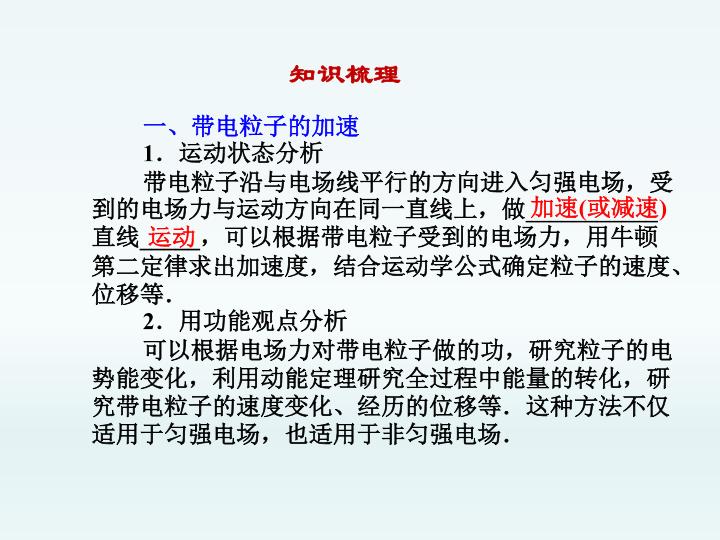 知识梳理

一、带电粒子的加速

1．运动状态分析

带电粒子沿与电场线平行的方向进入匀强电场，受到的电场力与运动方向在同一直线上，做加速(或减速)直线运动，可以根据带电粒子受到的电场力，用牛顿第二定律求出加速度，结合运动学公式确定粒子的速度、位移等．

2．用功能观点分析

可以根据电场力对带电粒子做的功，研究粒子的电势能变化，利用动能定理研究全过程中能量的转化，研究带电粒子的速度变化、经历的位移等．这种方法不仅适用于匀强电场，也适用于非匀强电场．